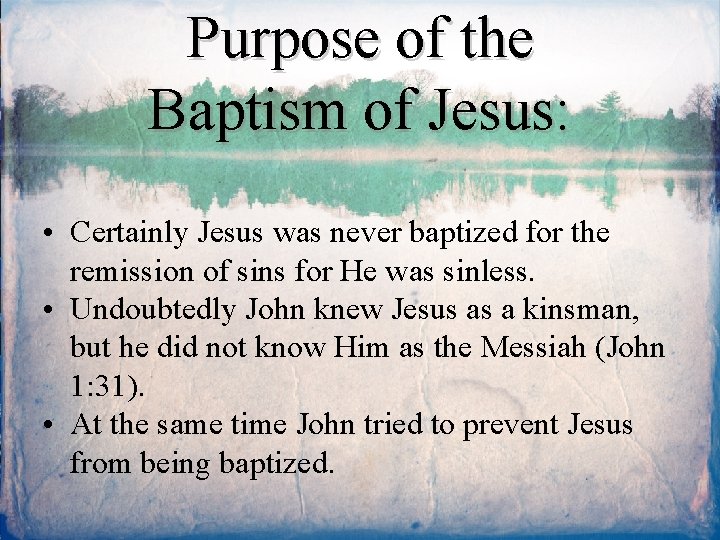 Purpose of the Baptism of Jesus:

• Certainly Jesus was never baptized for the remission of sins for He was sinless.
• Undoubtedly John knew Jesus as a kinsman, but he did not know Him as the Messiah (John 1:31).
• At the same time John tried to prevent Jesus from being baptized.